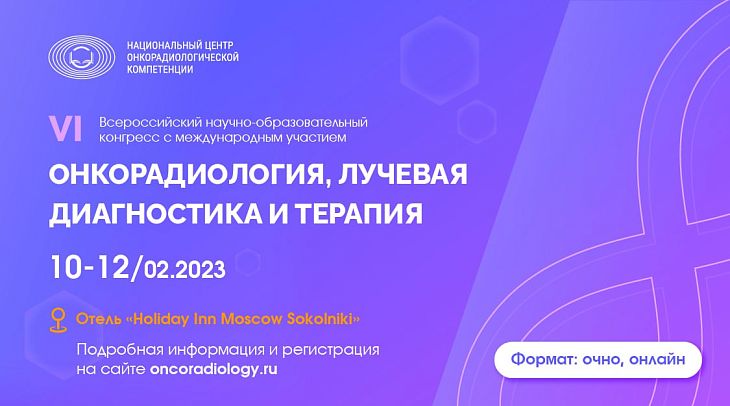 НАЦИОНАЛЬНЫЙ ЦЕНТР ОНКОРАДИОЛОГИЧЕСКОЙ КОМПЕТЕНЦИИ

VI Всероссийский научно-образовательный конгресс с международным участием

ОНКОРАДИОЛОГИЯ, ЛУЧЕВАЯ ДИАГНОСТИКА И ТЕРАПИЯ

10-12/02.2023

Отель «Holiday Inn Moscow Sokolniki»

Подробная информация и регистрация на сайте oncoradiology.ru

Формат: очно, онлайн